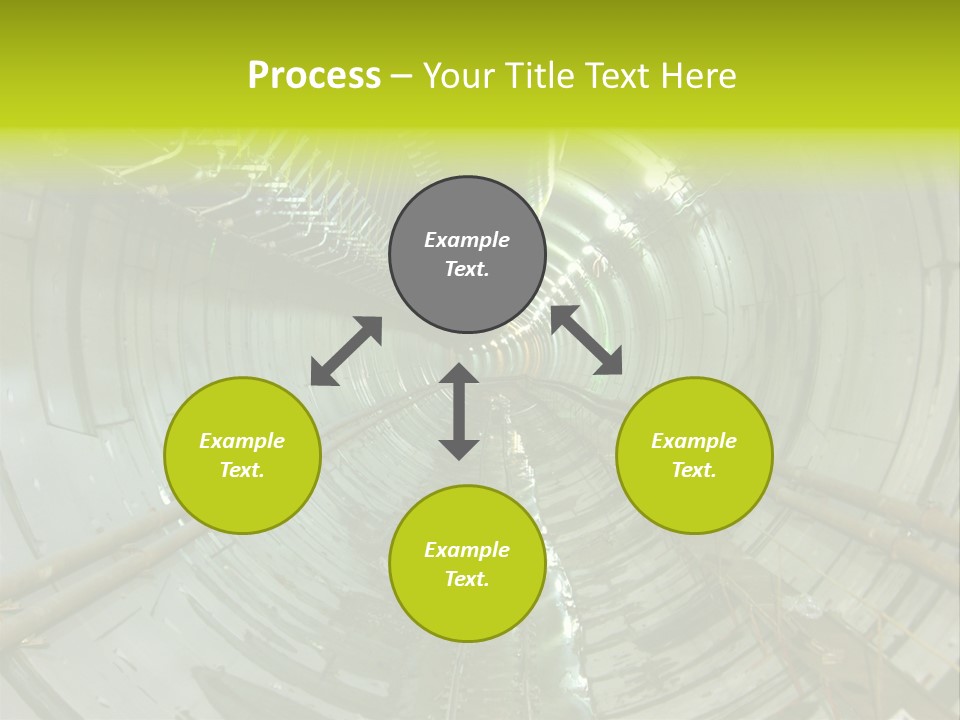 Process – Your Title Text Here

Example Text.

Example Text.

Example Text.

Example Text.